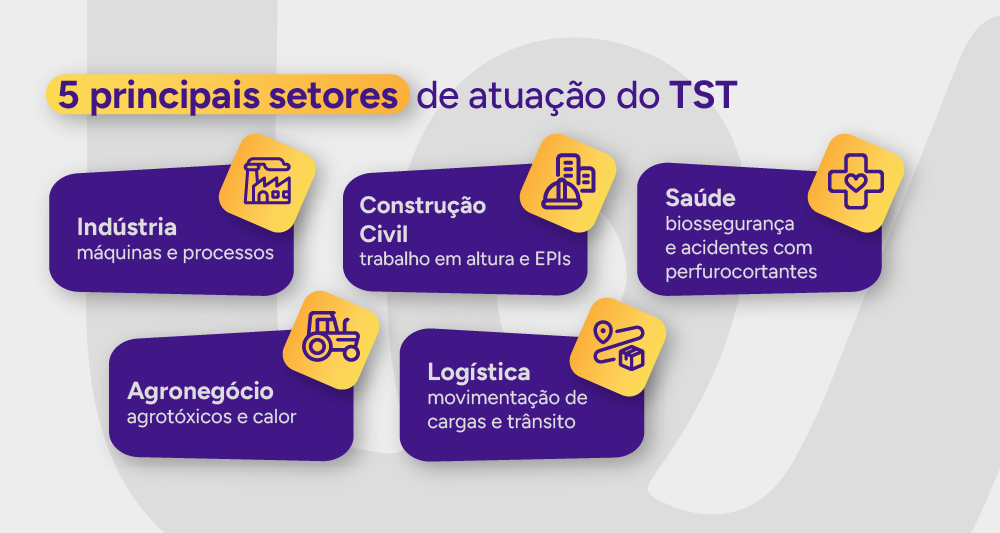 5 principais setores de atuação do TST

Indústria
máquinas e processos

Construção Civil
trabalho em altura e EPIs

Saúde
biossegurança e acidentes com perfurocortantes

Agronegócio
agrotóxicos e calor

Logística
movimentação de cargas e trânsito